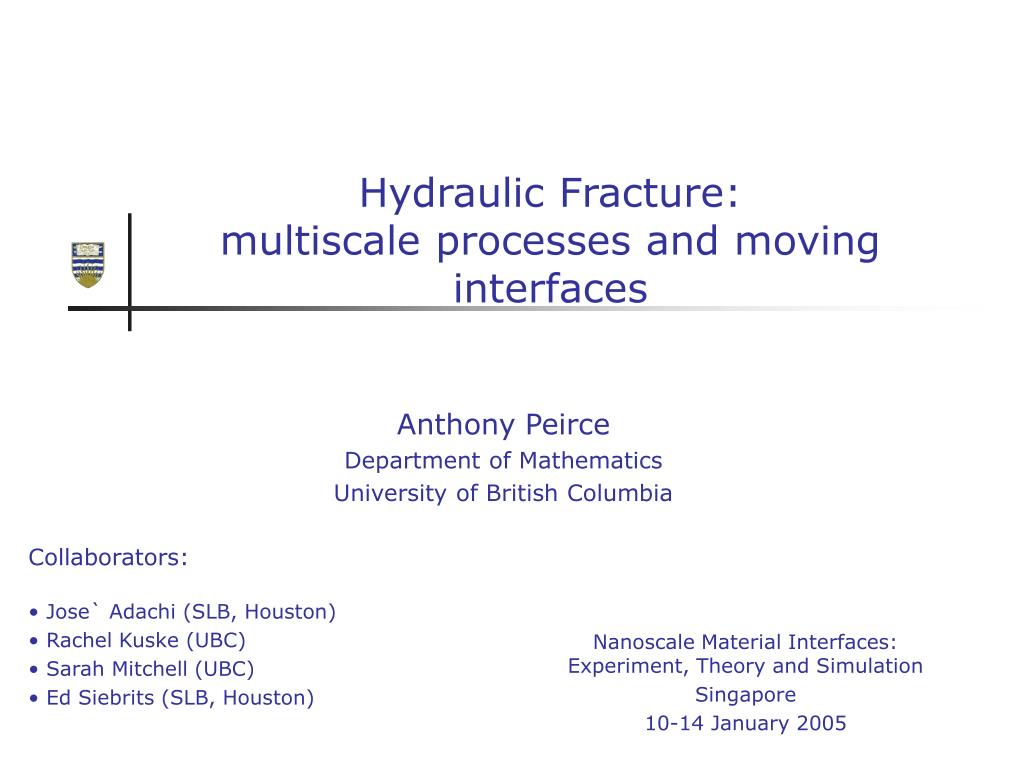 Hydraulic Fracture:
multiscale processes and moving interfaces

Anthony Peirce
Department of Mathematics
University of British Columbia

Collaborators:

• Jose` Adachi (SLB, Houston)
• Rachel Kuske (UBC)
• Sarah Mitchell (UBC)
• Ed Siebrits (SLB, Houston)

Nanoscale Material Interfaces:
Experiment, Theory and Simulation
Singapore
10-14 January 2005